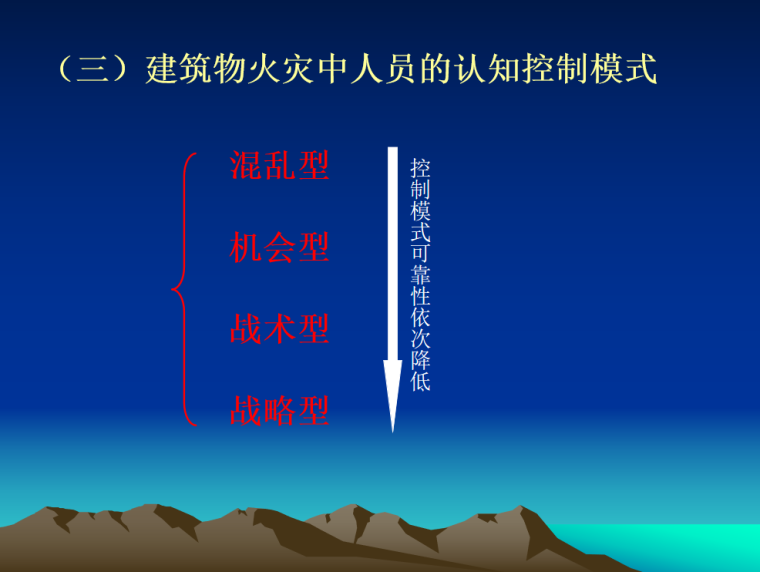 （三）建筑物火灾中人员的认知控制模式

混乱型

机会型

战术型

战略型

控制模式可靠性依次降低